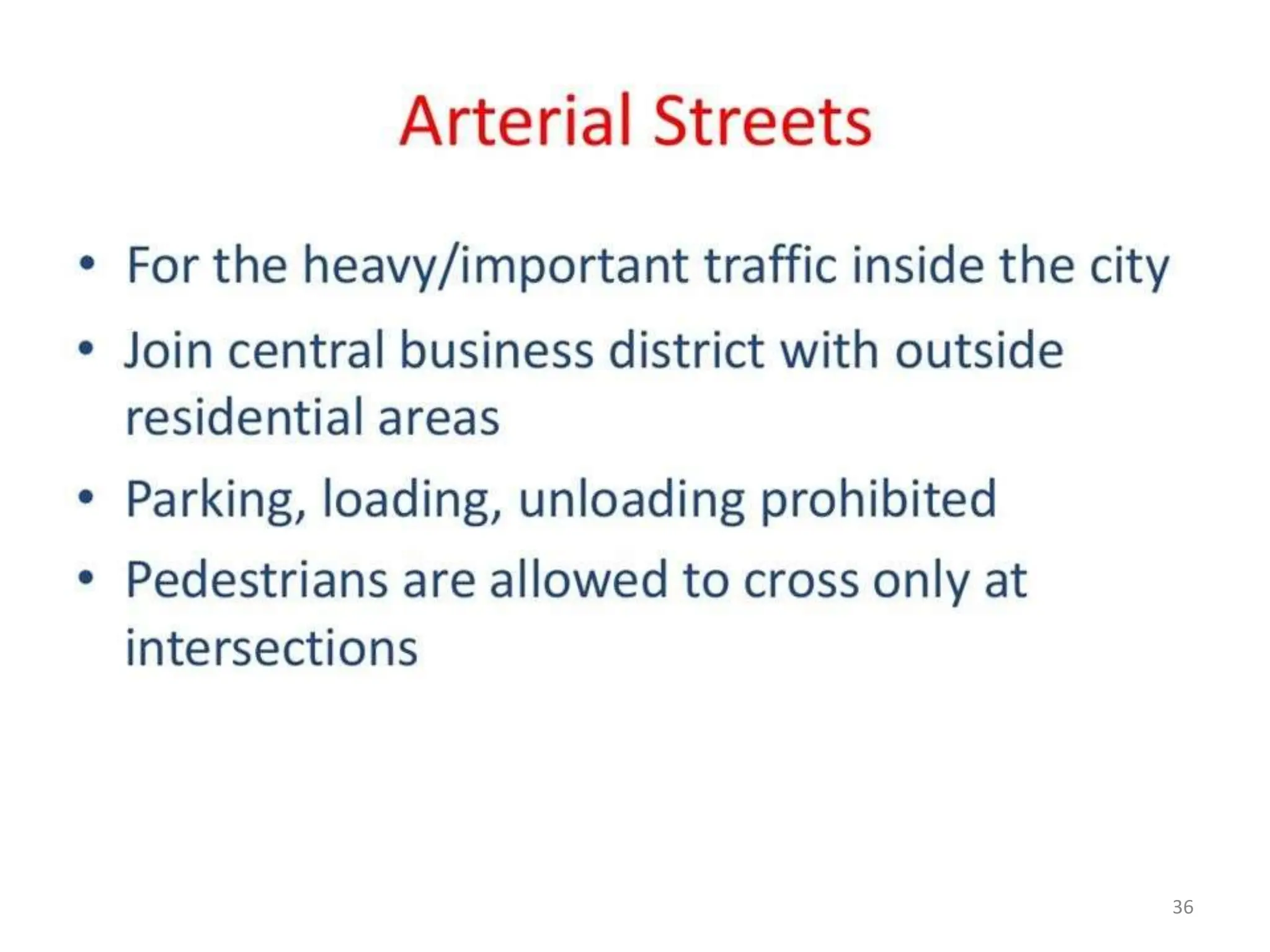 Arterial Streets

• For the heavy/important traffic inside the city
• Join central business district with outside residential areas
• Parking, loading, unloading prohibited
• Pedestrians are allowed to cross only at intersections

36